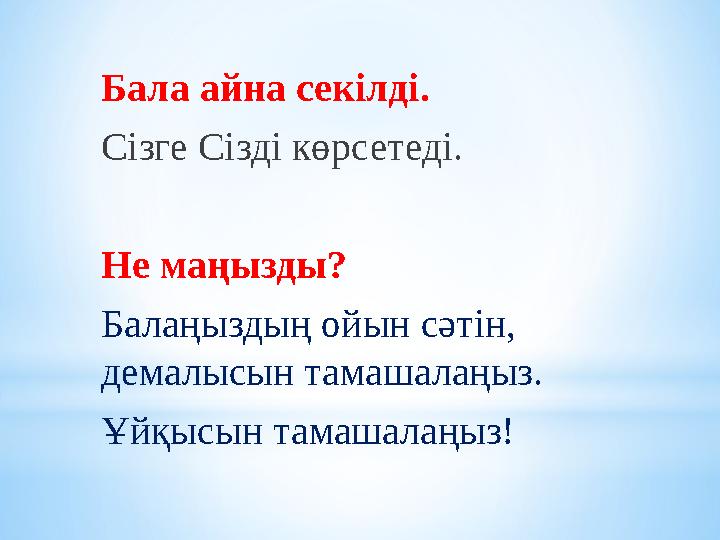 Бала айна секілді.

Сізге Сізді көрсетеді.

Не маңызды?

Балаңыздың ойын сәтін, демалысын тамашалаңыз.

Ұйқысын тамашалаңыз!